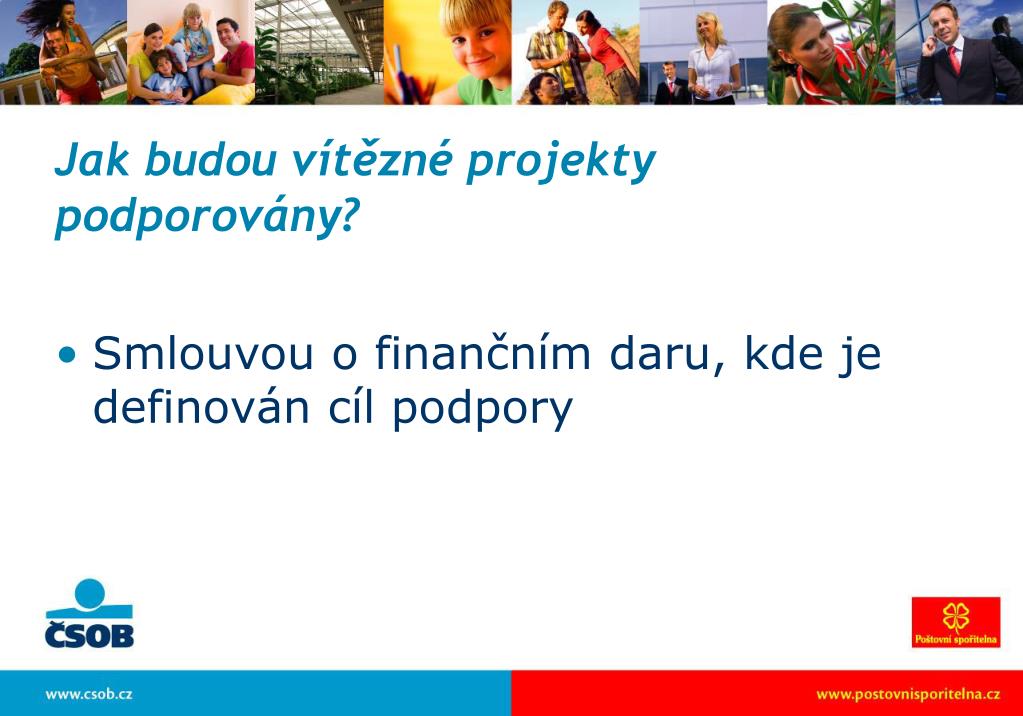 Jak budou vítězné projekty podporovány?

• Smlouvou o finančním daru, kde je definován cíl podpory

ČSOB

Poštovní spořitelna

www.csob.cz

www.postovnisporitelna.cz